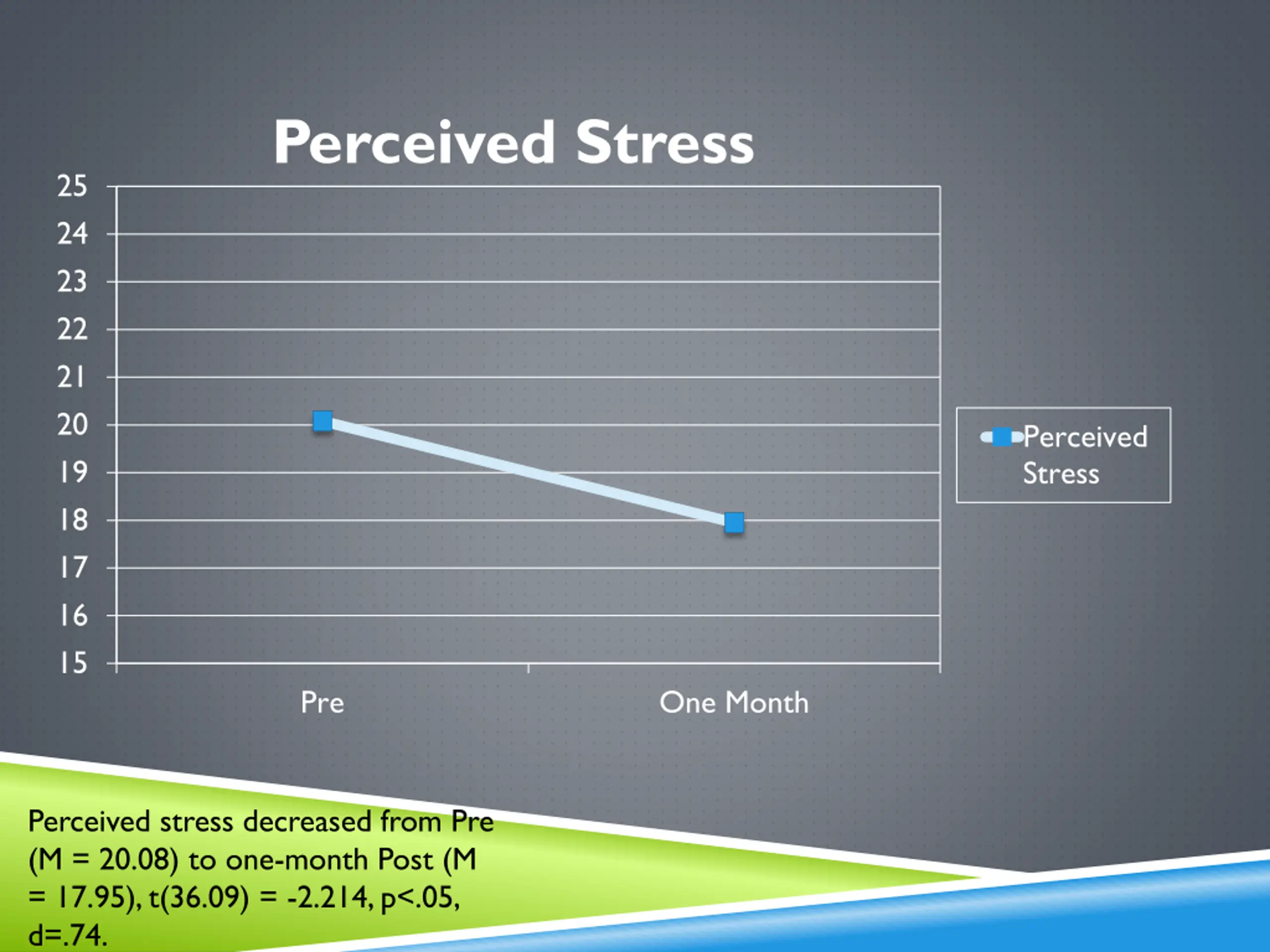 Perceived Stress

25
24
23
22
21
20
19
18
17
16
15

Pre
One Month

Perceived Stress

Perceived stress decreased from Pre (M = 20.08) to one-month Post (M = 17.95), t(36.09) = -2.214, p<.05, d=.74.